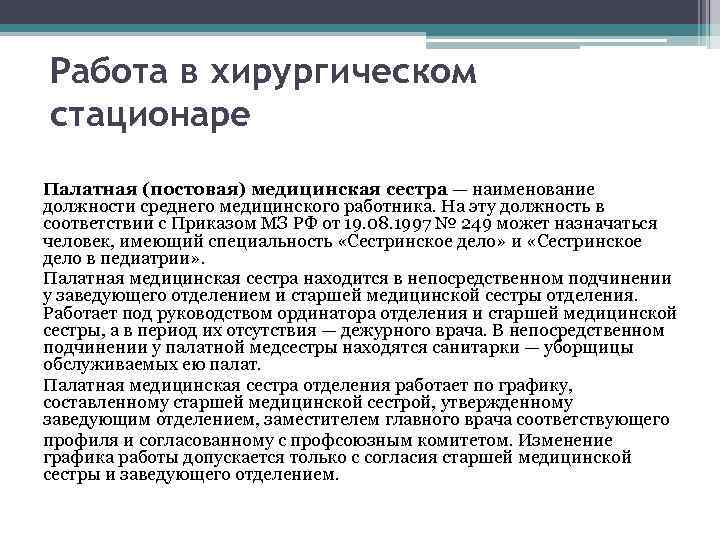 Работа в хирургическом стационаре

Палатная (постовая) медицинская сестра — наименование должности среднего медицинского работника. На эту должность в соответствии с Приказом МЗ РФ от 19.08.1997 № 249 может назначаться человек, имеющий специальность «Сестринское дело» и «Сестринское дело в педиатрии».

Палатная медицинская сестра находится в непосредственном подчинении у заведующего отделением и старшей медицинской сестры отделения. Работает под руководством ординатора отделения и старшей медицинской сестры, а в период их отсутствия — дежурного врача. В непосредственном подчинении у палатной медсестры находятся санитарки — уборщицы обслуживаемых ею палат.

Палатная медицинская сестра отделения работает по графику, составленному старшей медицинской сестрой, утвержденному заведующим отделением, заместителем главного врача соответствующего профиля и согласованному с профсоюзным комитетом. Изменение графика работы допускается только с согласия старшей медицинской сестры и заведующего отделением.